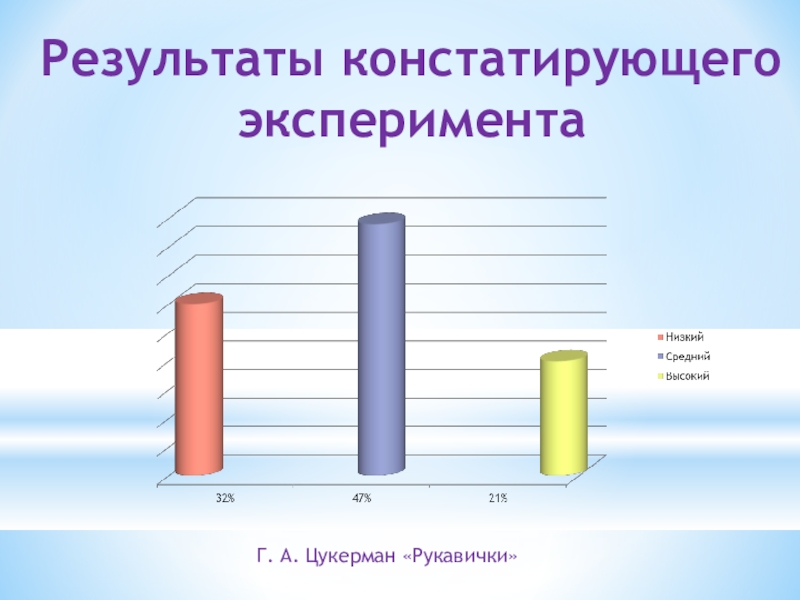 Результаты констатирующего эксперимента

Низкий
Средний
Высокий

32%
47%
21%

Г. А. Цукерман «Рукавички»